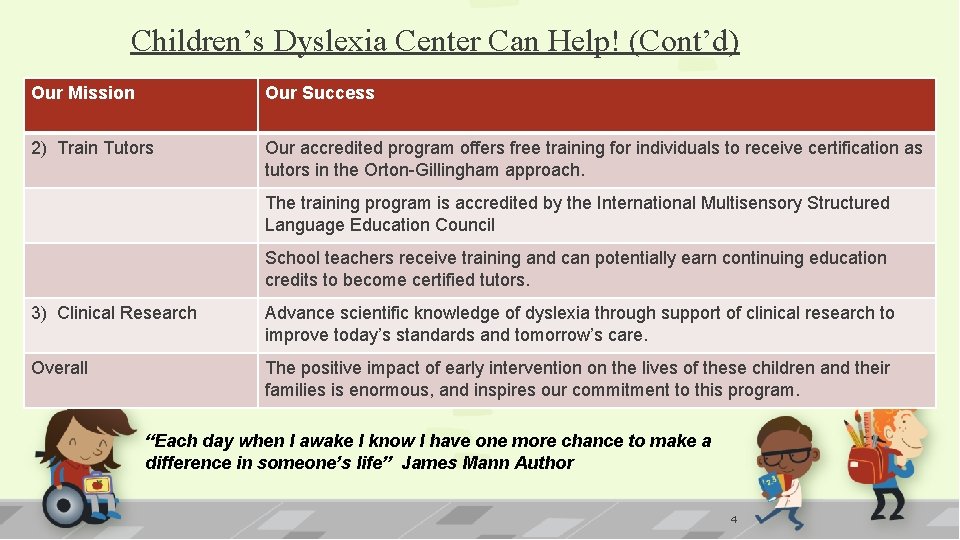 Children’s Dyslexia Center Can Help! (Cont’d)

| Our Mission | Our Success |
|---|---|
| 2) Train Tutors | Our accredited program offers free training for individuals to receive certification as tutors in the Orton-Gillingham approach. |
| | The training program is accredited by the International Multisensory Structured Language Education Council |
| | School teachers receive training and can potentially earn continuing education credits to become certified tutors. |
| 3) Clinical Research | Advance scientific knowledge of dyslexia through support of clinical research to improve today’s standards and tomorrow’s care. |
| Overall | The positive impact of early intervention on the lives of these children and their families is enormous, and inspires our commitment to this program. |

“Each day when I awake I know I have one more chance to make a difference in someone’s life” James Mann Author

4